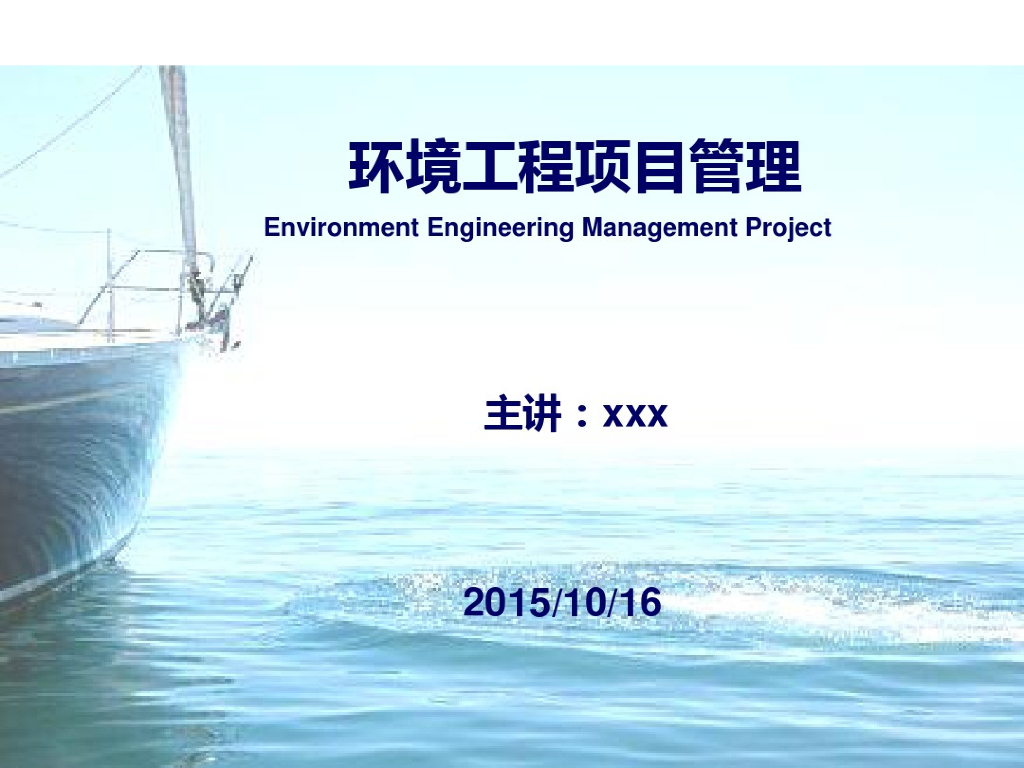 环境工程项目管理

Environment Engineering Management Project

主讲：xxx

2015/10/16